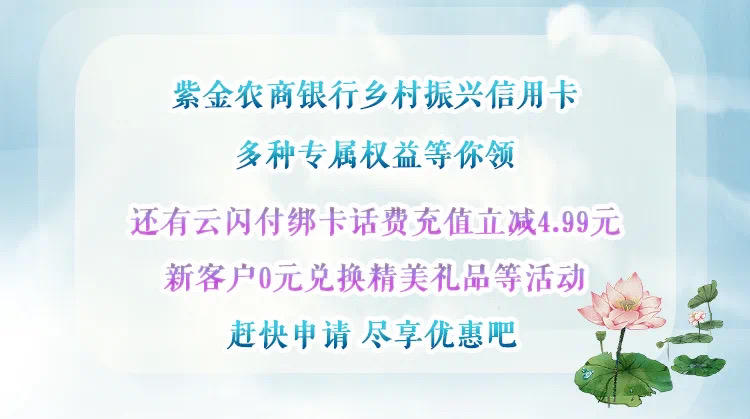 紫金农商银行乡村振兴信用卡

多种专属权益等你领

还有云闪付绑卡话费充值立减4.99元

新客户0元兑换精美礼品等活动

赶快申请 尽享优惠吧